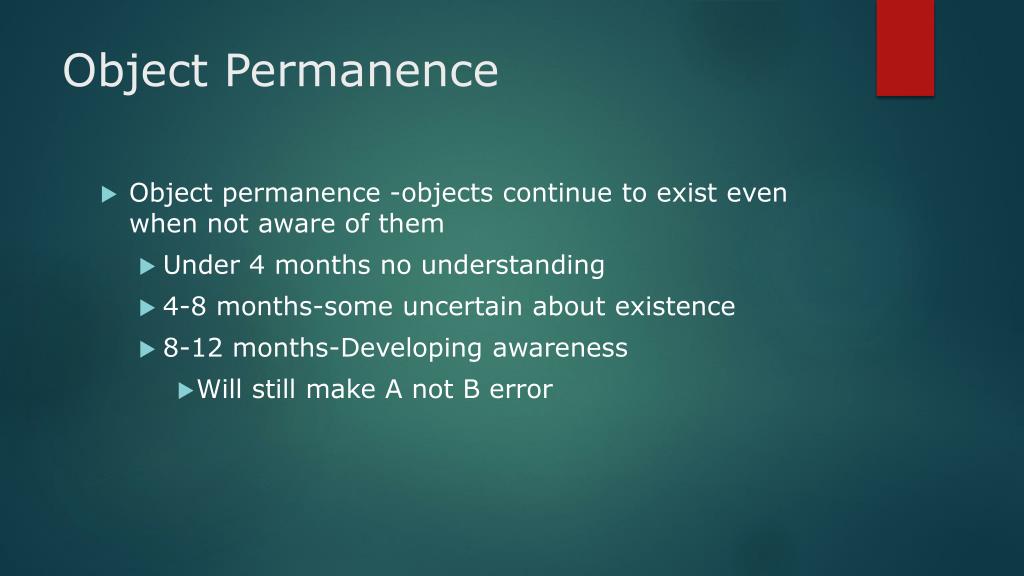 Object Permanence

Object permanence -objects continue to exist even when not aware of them

Under 4 months no understanding

4-8 months-some uncertain about existence

8-12 months-Developing awareness

Will still make A not B error